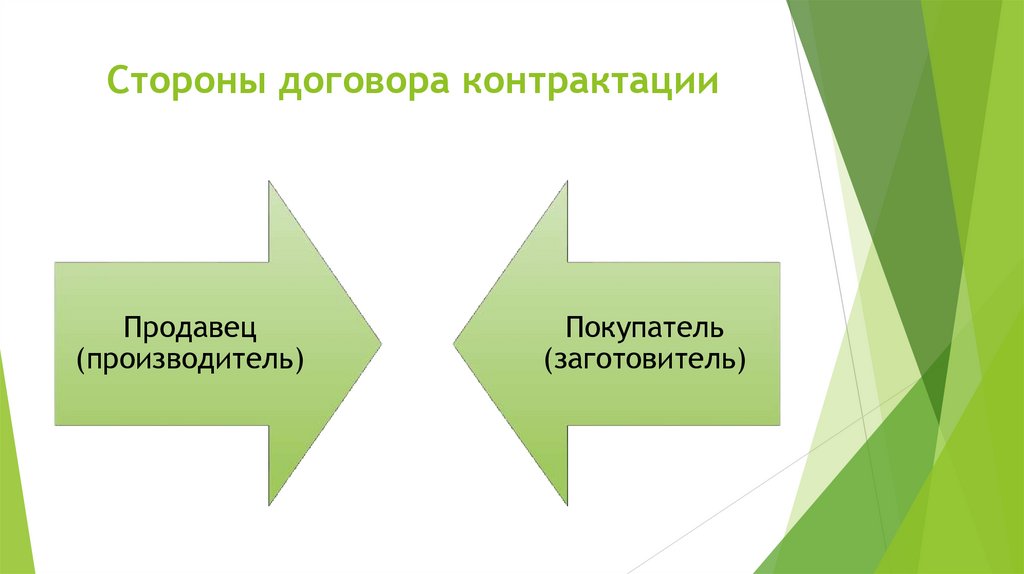 Стороны договора контрактации

Продавец
(производитель)

Покупатель
(заготовитель)